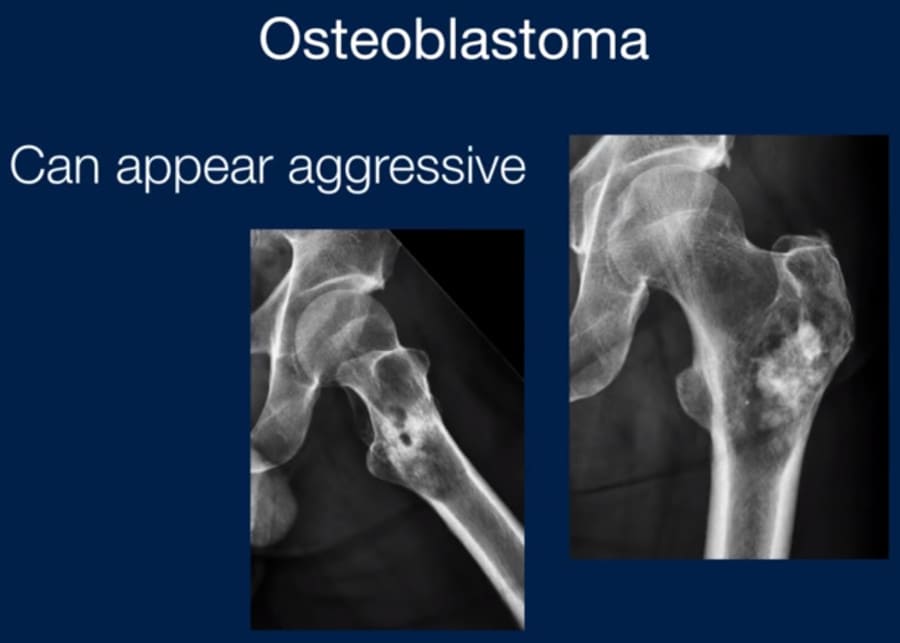 Osteoblastoma

Can appear aggressive